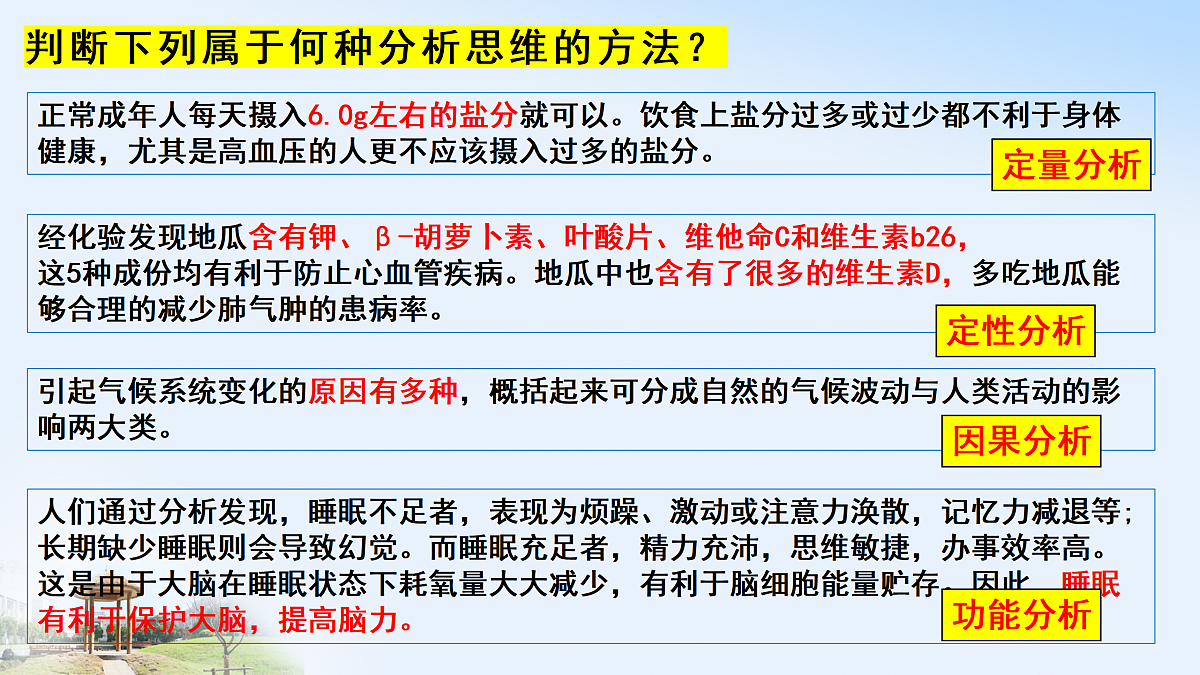 判断下列属于何种分析思维的方法？

正常成年人每天摄入6.0g左右的盐分就可以。饮食上盐分过多或过少都不利于身体健康，尤其是高血压的人更不应该摄入过多的盐分。

定量分析

经化验发现地瓜含有钾、β-胡萝卜素、叶酸片、维他命C和维生素b26，这5种成份均有利于防止心血管疾病。地瓜中也含有了很多的维生素D，多吃地瓜能够合理的减少肺气肿的患病率。

定性分析

引起气候系统变化的原因有多种，概括起来可分成自然的气候波动与人类活动的影响两大类。

因果分析

人们通过分析发现，睡眠不足者，表现为烦躁、激动或注意力涣散，记忆力减退等；长期缺少睡眠则会导致幻觉。而睡眠充足者，精力充沛，思维敏捷，办事效率高。这是由于大脑在睡眠状态下耗氧量大大减少，有利于脑细胞能量贮存。因此，睡眠有利于保护大脑，提高脑力。

功能分析